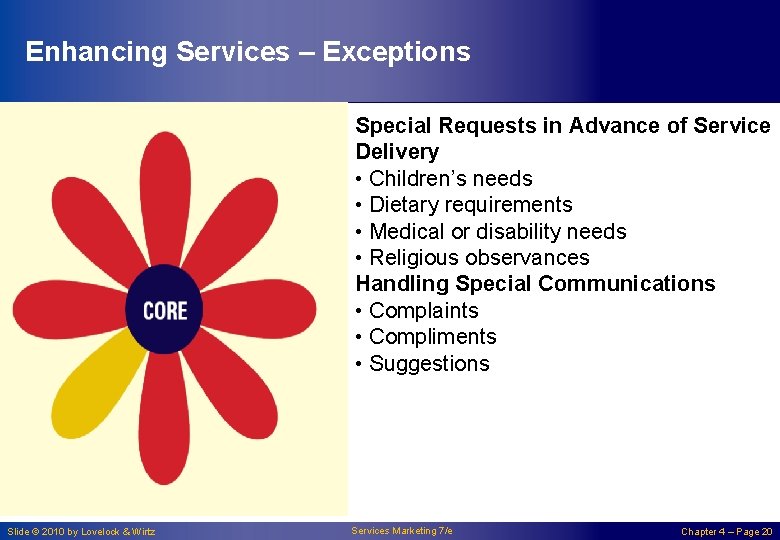 Enhancing Services – Exceptions

CORE

Special Requests in Advance of Service Delivery
• Children's needs
• Dietary requirements
• Medical or disability needs
• Religious observances
Handling Special Communications
• Complaints
• Compliments
• Suggestions

Slide © 2010 by Lovelock & Wirtz

Services Marketing 7/e

Chapter 4 – Page 20